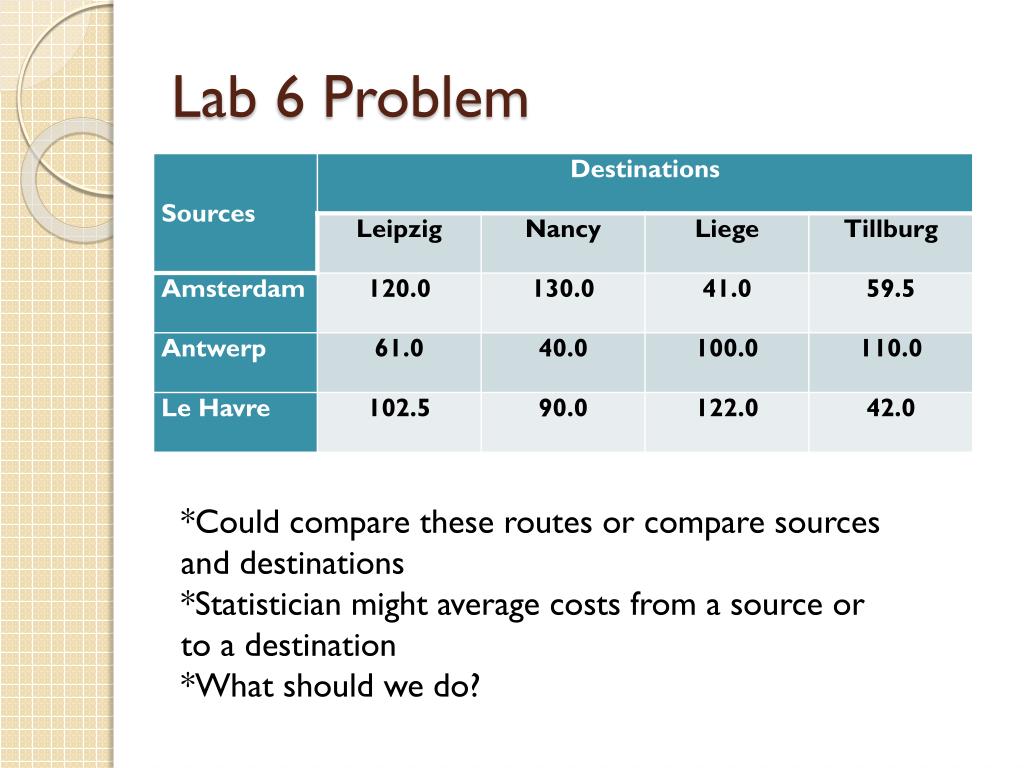 Lab 6 Problem

| Sources | Destinations | | | |
|---|---|---|---|---|
| | Leipzig | Nancy | Liege | Tillburg |
| Amsterdam | 120.0 | 130.0 | 41.0 | 59.5 |
| Antwerp | 61.0 | 40.0 | 100.0 | 110.0 |
| Le Havre | 102.5 | 90.0 | 122.0 | 42.0 |

*Could compare these routes or compare sources and destinations
*Statistician might average costs from a source or to a destination
*What should we do?